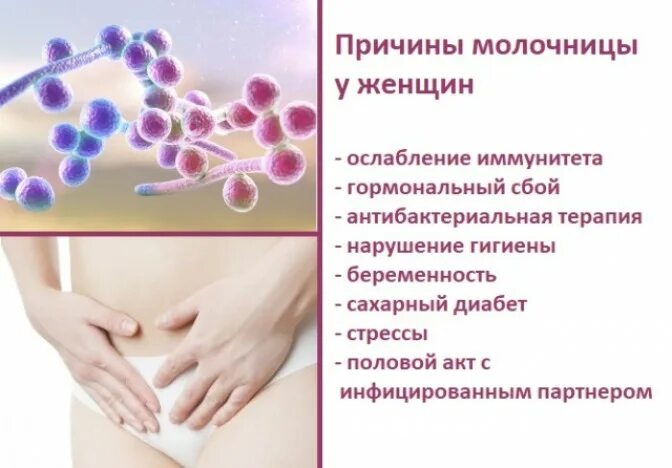 Причины молочницы у женщин

- ослабление иммунитета
- гормональный сбой
- антибактериальная терапия
- нарушение гигиены
- беременность
- сахарный диабет
- стрессы
- половой акт с инфицированным партнером